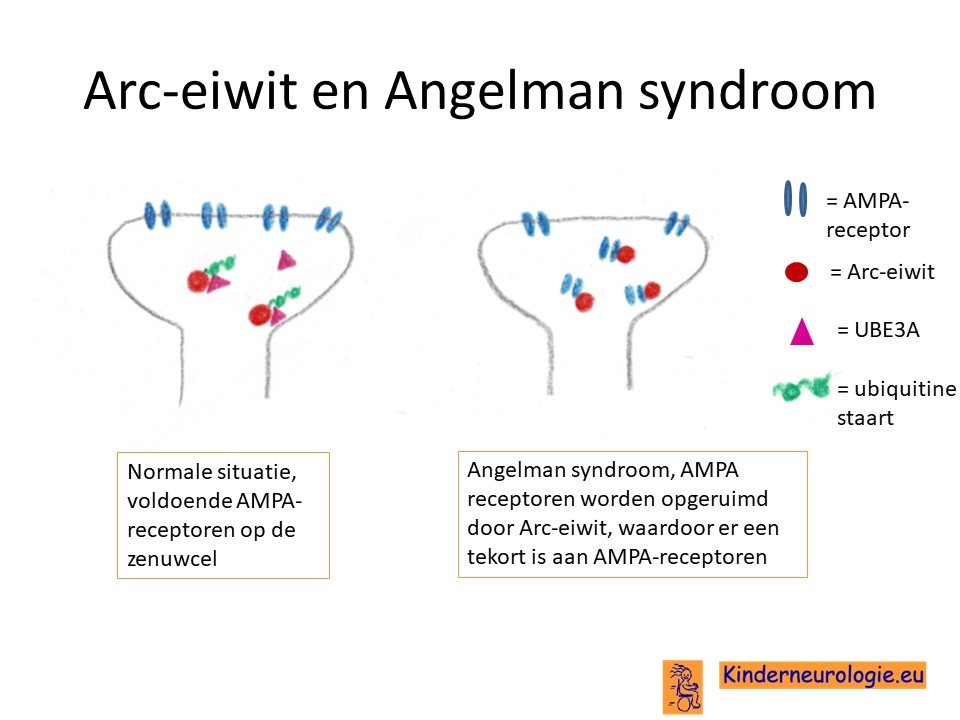 Arc-eiwit en Angelman syndroom

= AMPA-receptor

= Arc-eiwit

= UBE3A

= ubiquitine staart

Normale situatie, voldoende AMPA-receptoren op de zenuwcel

Angelman syndroom, AMPA receptoren worden opgeruimd door Arc-eiwit, waardoor er een tekort is aan AMPA-receptoren

Kinderneurologie.eu